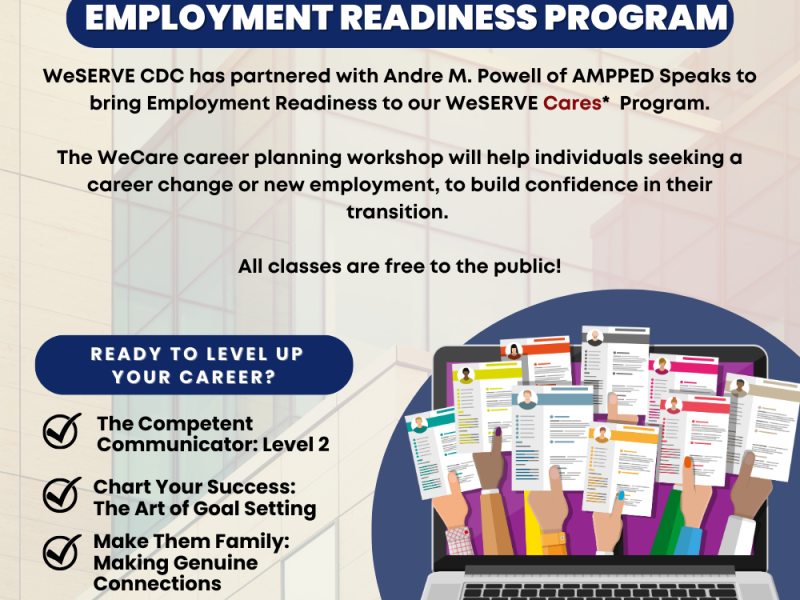 EMPLOYMENT READINESS PROGRAM

WeSERVE CDC has partnered with Andre M. Powell of AMPPED Speaks to bring Employment Readiness to our WeSERVE Cares* Program.

The WeCare career planning workshop will help individuals seeking a career change or new employment, to build confidence in their transition.

All classes are free to the public!

READY TO LEVEL UP YOUR CAREER?

The Competent Communicator: Level 2

Chart Your Success: The Art of Goal Setting

Make Them Family: Making Genuine Connections